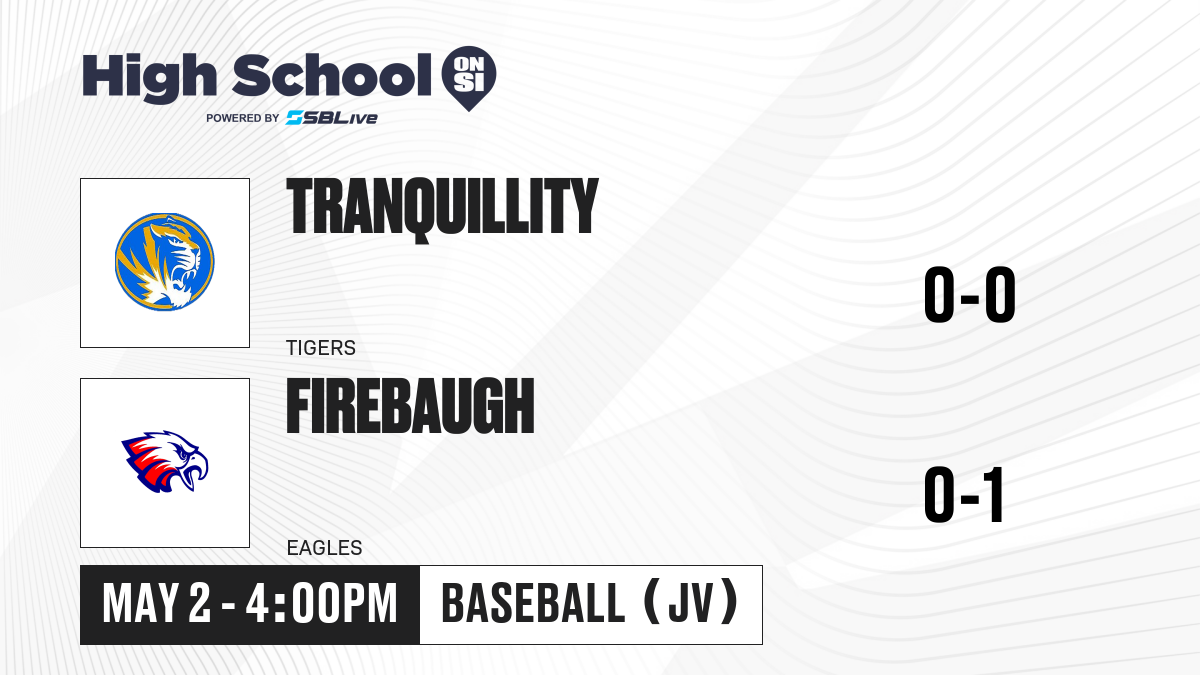 High School ON SI
POWERED BY SBLive

TRANQUILLITY
TIGERS
0-0

FIREBAUGH
EAGLES
0-1

MAY 2 - 4:00PM
BASEBALL (JV)